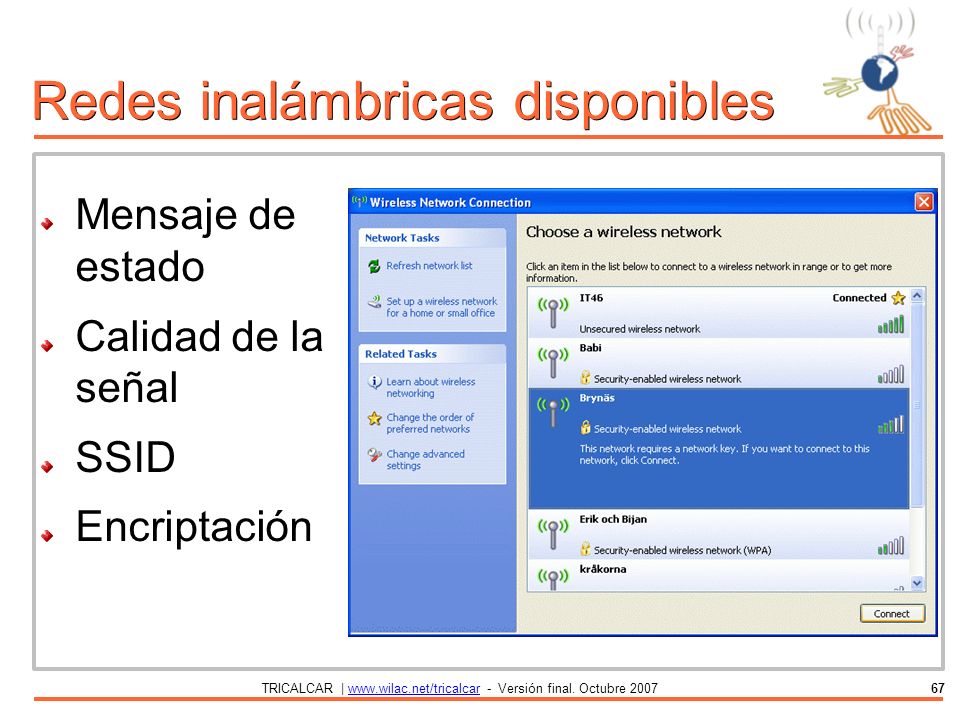 Redes inalámbricas disponibles

Mensaje de estado

Calidad de la señal

SSID

Encriptación

Wireless Network Connection

Network Tasks

Refresh network list

Set up a wireless network for a home or small office

Related Tasks

Learn about wireless networking

Change the order of preferred networks

Change advanced settings

Choose a wireless network

Click an item in the list below to connect to a wireless network in range or to get more information.

IT46 Connected

Unsecured wireless network

Babi

Security-enabled wireless network

Brynäs

Security-enabled wireless network

This network requires a network key. If you want to connect to this network, click Connect.

Erik och Bijan

Security-enabled wireless network (WPA)

kråkorna

Connect

TRICALCAR | www.wilac.net/tricalcar - Versión final. Octubre 2007 67